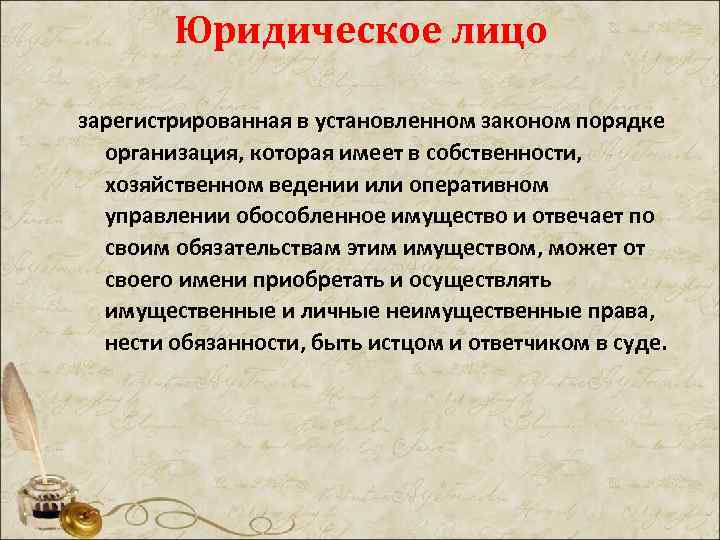 Юридическое лицо

зарегистрированная в установленном законом порядке организация, которая имеет в собственности, хозяйственном ведении или оперативном управлении обособленное имущество и отвечает по своим обязательствам этим имуществом, может от своего имени приобретать и осуществлять имущественные и личные неимущественные права, нести обязанности, быть истцом и ответчиком в суде.